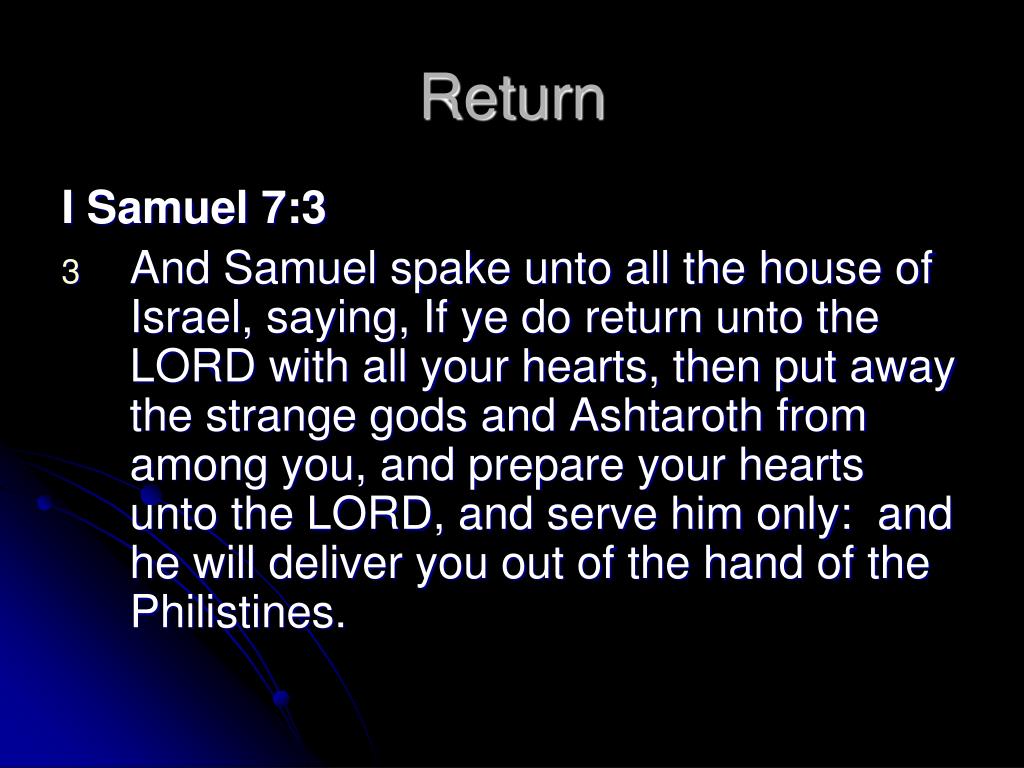 Return

I Samuel 7:3

3 And Samuel spake unto all the house of Israel, saying, If ye do return unto the LORD with all your hearts, then put away the strange gods and Ashtaroth from among you, and prepare your hearts unto the LORD, and serve him only: and he will deliver you out of the hand of the Philistines.